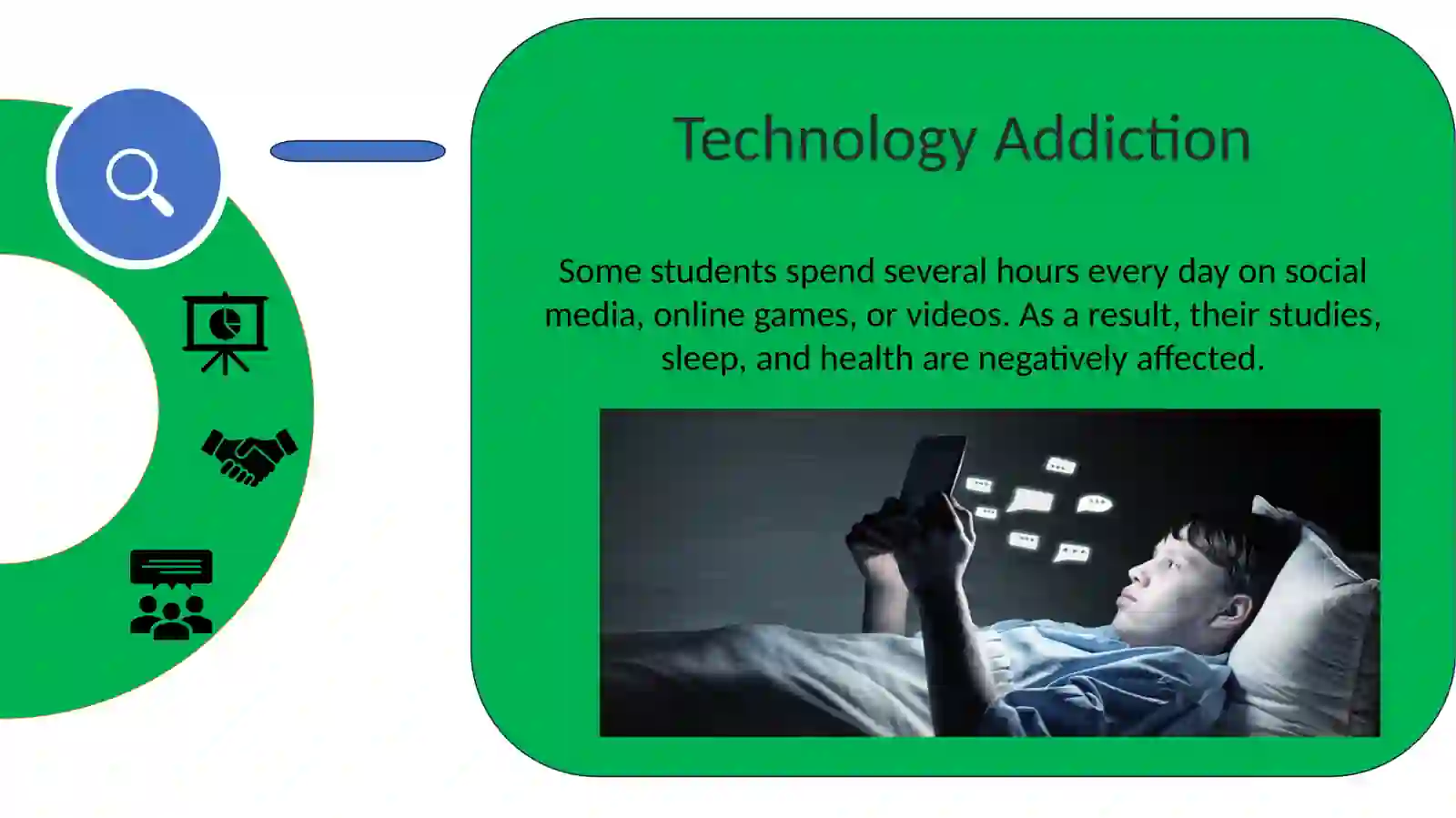 Technology Addiction

Some students spend several hours every day on social media, online games, or videos. As a result, their studies, sleep, and health are negatively affected.